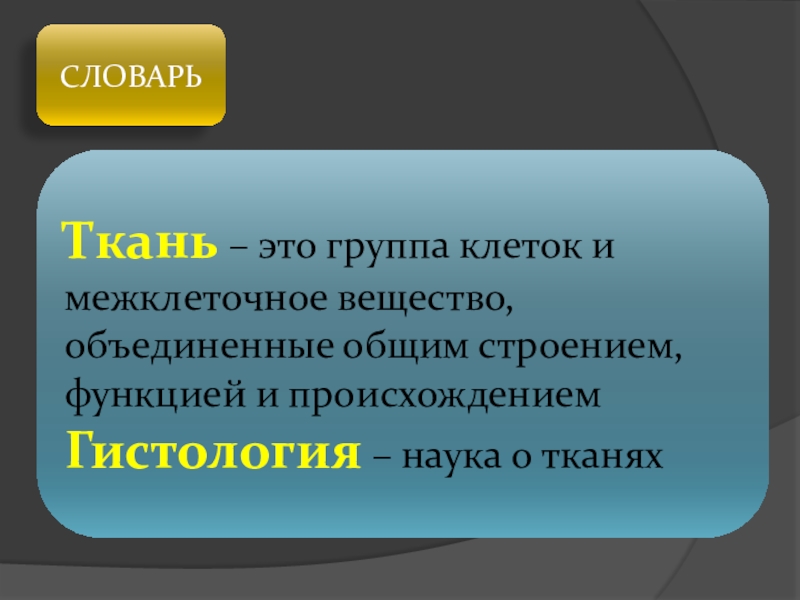 СЛОВАРЬ

Ткань – это группа клеток и межклеточное вещество, объединенные общим строением, функцией и происхождением

Гистология – наука о тканях